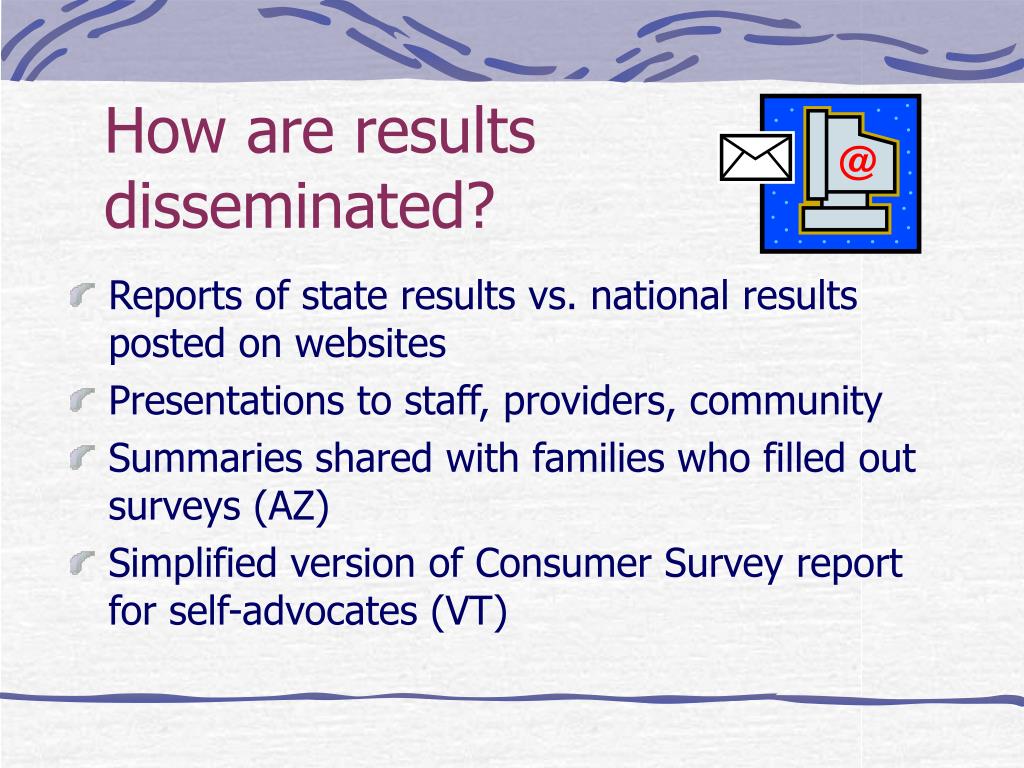 How are results disseminated?

@

Reports of state results vs. national results posted on websites

Presentations to staff, providers, community

Summaries shared with families who filled out surveys (AZ)

Simplified version of Consumer Survey report for self-advocates (VT)